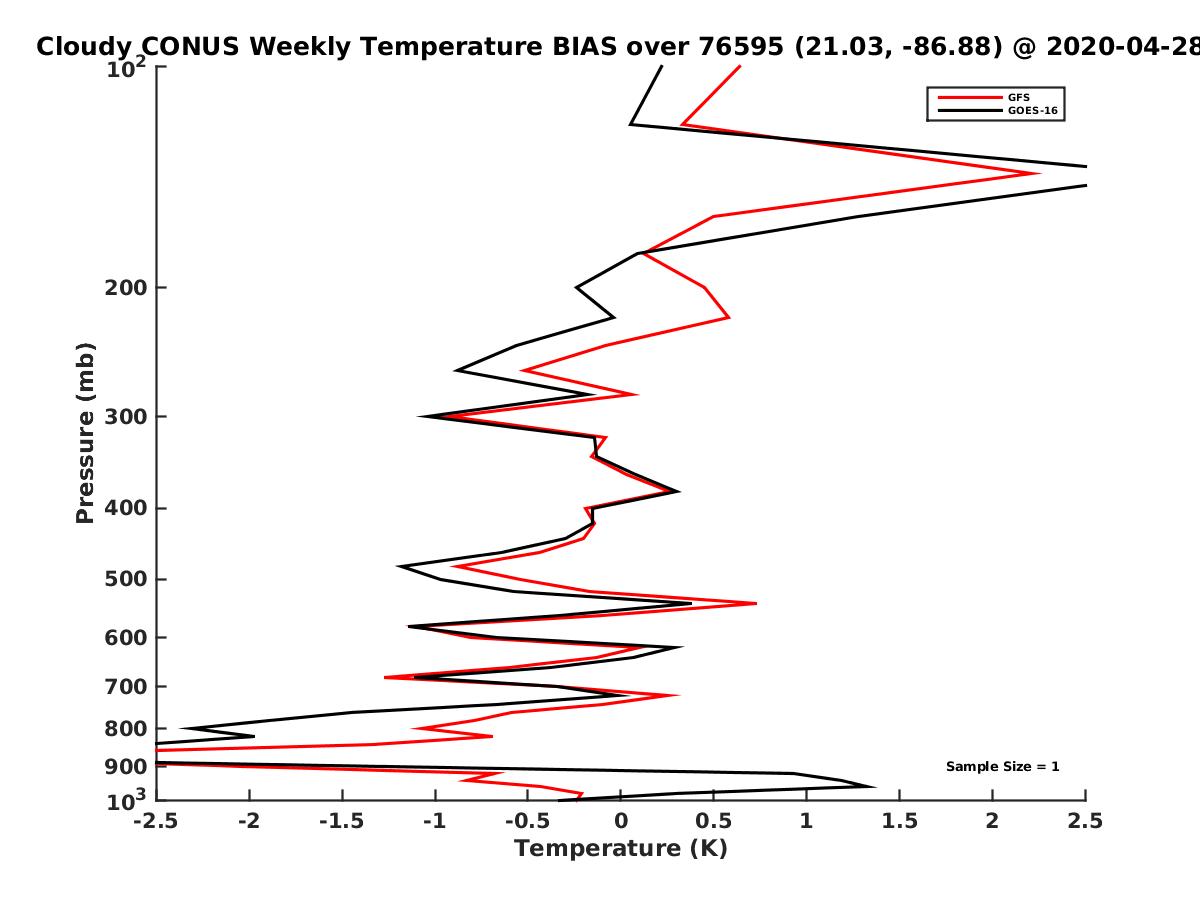 Cloudy CONUS Weekly Temperature BIAS over 76595 (21.03, -86.88) @ 2020-04-28

GFS
GOES-16

Pressure (mb)

$10^2$
200
300
400
500
600
700
800
900
$10^3$

Sample Size = 1

-2.5 -2 -1.5 -1 -0.5 0 0.5 1 1.5 2 2.5

Temperature (K)